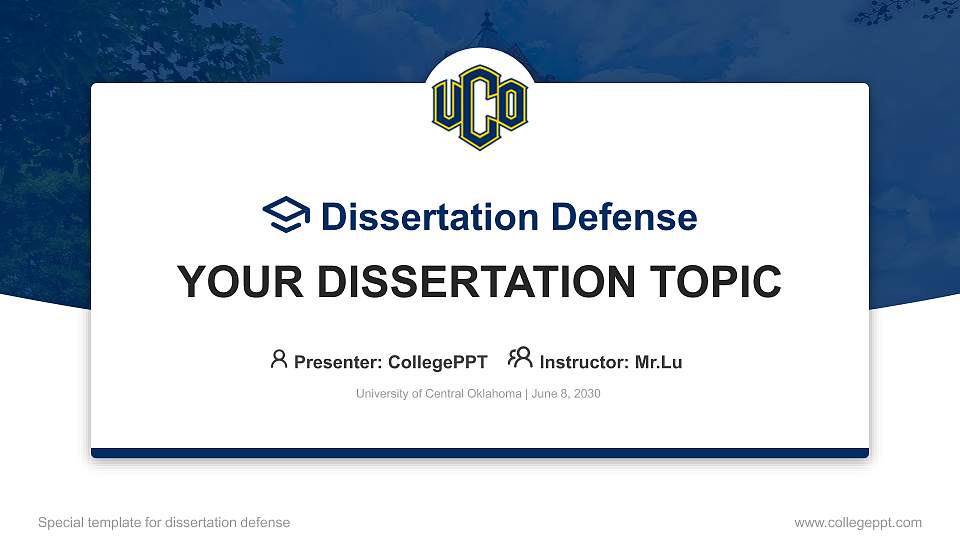 UCO

Dissertation Defense

YOUR DISSERTATION TOPIC

Presenter: CollegePPT Instructor: Mr.Lu

University of Central Oklahoma | June 8, 2030

Special template for dissertation defense

www.collegeppt.com